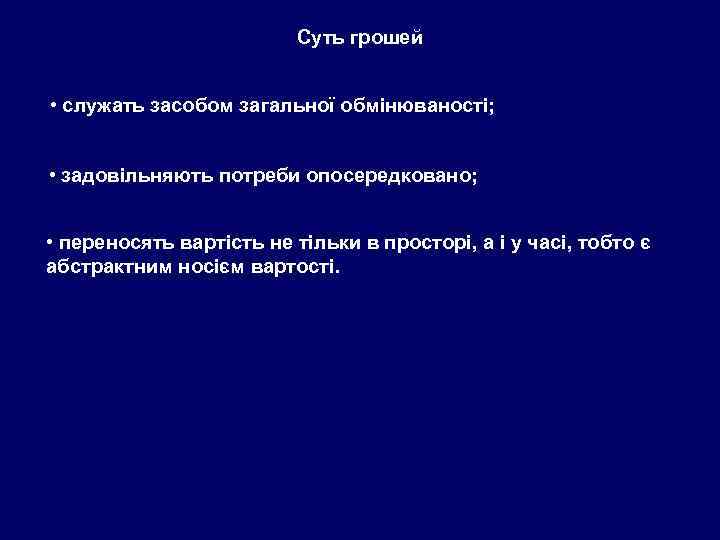 Суть грошей

• служать засобом загальної обмінюваності;

• задовільняють потреби опосередковано;

• переносять вартість не тільки в просторі, а і у часі, тобто є абстрактним носієм вартості.